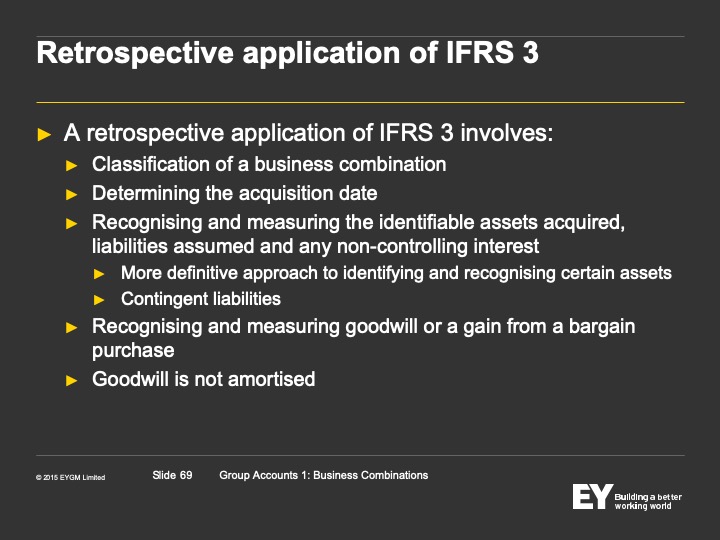 Retrospective application of IFRS 3

► A retrospective application of IFRS 3 involves:
► Classification of a business combination
► Determining the acquisition date
► Recognising and measuring the identifiable assets acquired, liabilities assumed and any non-controlling interest
► More definitive approach to identifying and recognising certain assets
► Contingent liabilities
► Recognising and measuring goodwill or a gain from a bargain purchase
► Goodwill is not amortised

© 2015 EYGM Limited

Slide 69

Group Accounts 1: Business Combinations

EY Building a better working world